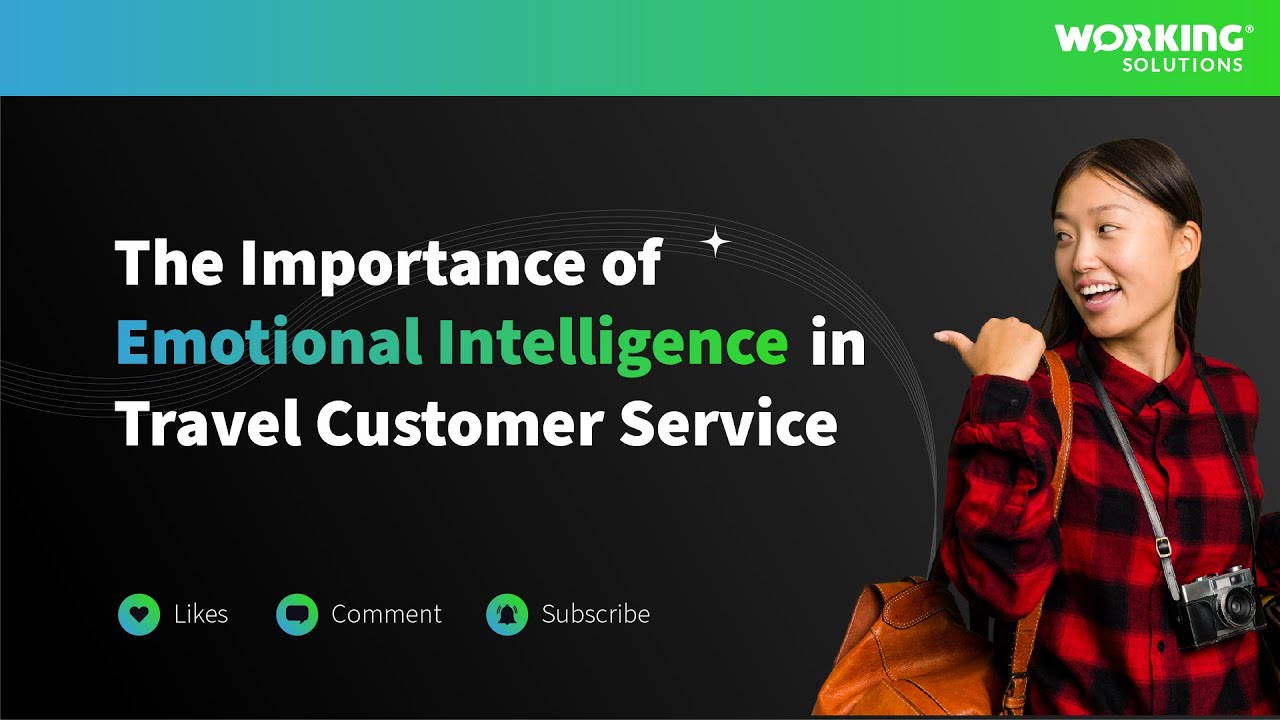 WORKING®
SOLUTIONS

The Importance of Emotional Intelligence in Travel Customer Service

Likes Comment Subscribe